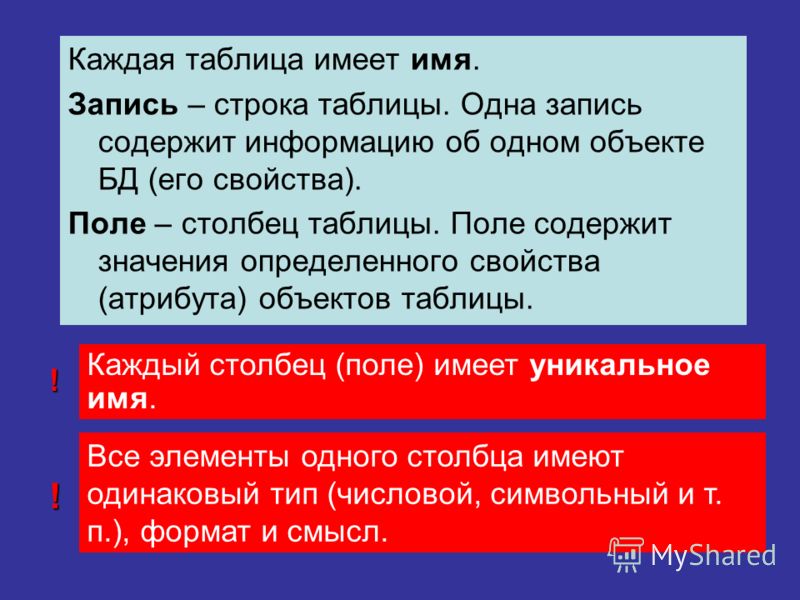 Каждая таблица имеет имя.

Запись – строка таблицы. Одна запись содержит информацию об одном объекте БД (его свойства).

Поле – столбец таблицы. Поле содержит значения определенного свойства (атрибута) объектов таблицы.

!

Каждый столбец (поле) имеет уникальное имя.

!

Все элементы одного столбца имеют одинаковый тип (числовой, символьный и т. п.), формат и смысл.

MyShared